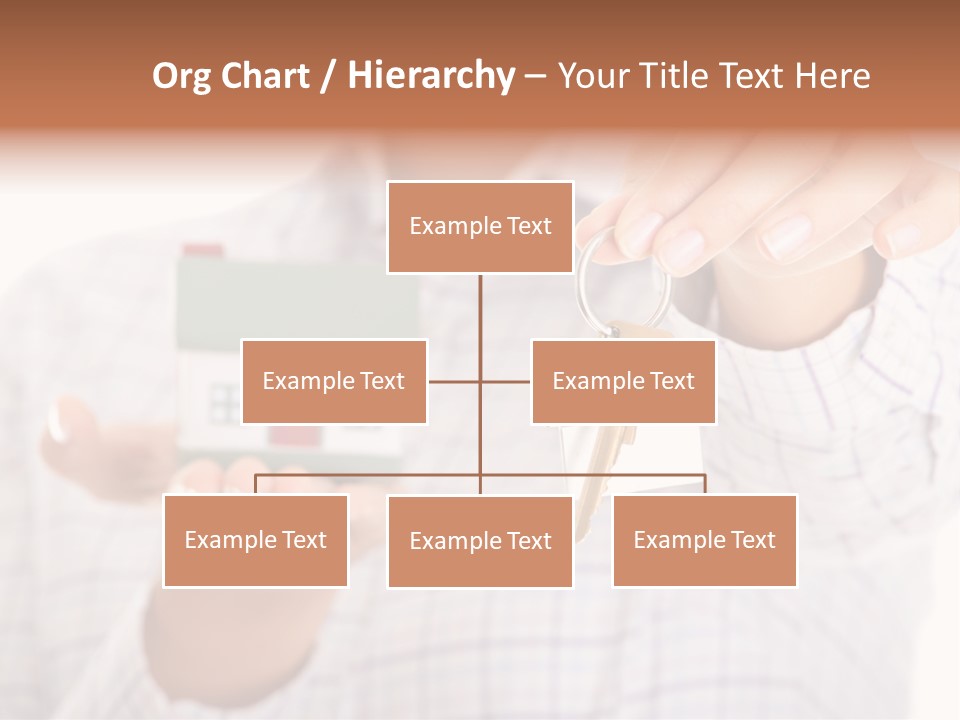 Org Chart / Hierarchy – Your Title Text Here

Example Text

Example Text

Example Text

Example Text

Example Text

Example Text